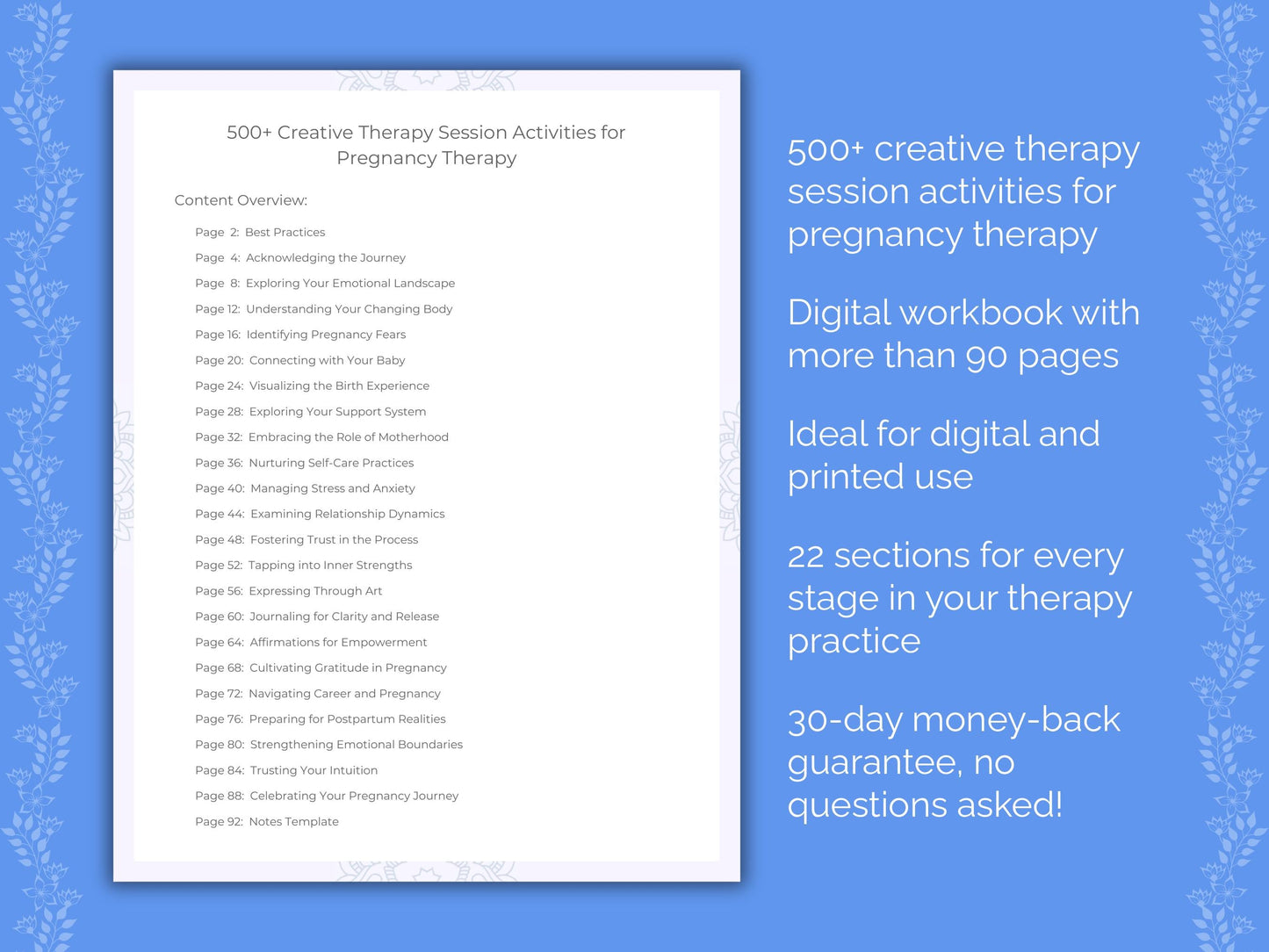 500+ Creative Therapy Session Activities for Pregnancy Therapy

Content Overview:

Page 2: Best Practices
Page 4: Acknowledging the Journey
Page 8: Exploring Your Emotional Landscape
Page 12: Understanding Your Changing Body
Page 16: Identifying Pregnancy Fears
Page 20: Connecting with Your Baby
Page 24: Visualizing the Birth Experience
Page 28: Exploring Your Support System
Page 32: Embracing the Role of Motherhood
Page 36: Nurturing Self-Care Practices
Page 40: Managing Stress and Anxiety
Page 44: Examining Relationship Dynamics
Page 48: Fostering Trust in the Process
Page 52: Tapping into Inner Strengths
Page 56: Expressing Through Art
Page 60: Journaling for Clarity and Release
Page 64: Affirmations for Empowerment
Page 68: Cultivating Gratitude in Pregnancy
Page 72: Navigating Career and Pregnancy
Page 76: Preparing for Postpartum Realities
Page 80: Strengthening Emotional Boundaries
Page 84: Trusting Your Intuition
Page 88: Celebrating Your Pregnancy Journey
Page 92: Notes Template

500+ creative therapy session activities for pregnancy therapy

Digital workbook with more than 90 pages

Ideal for digital and printed use

22 sections for every stage in your therapy practice

30-day money-back guarantee, no questions asked!